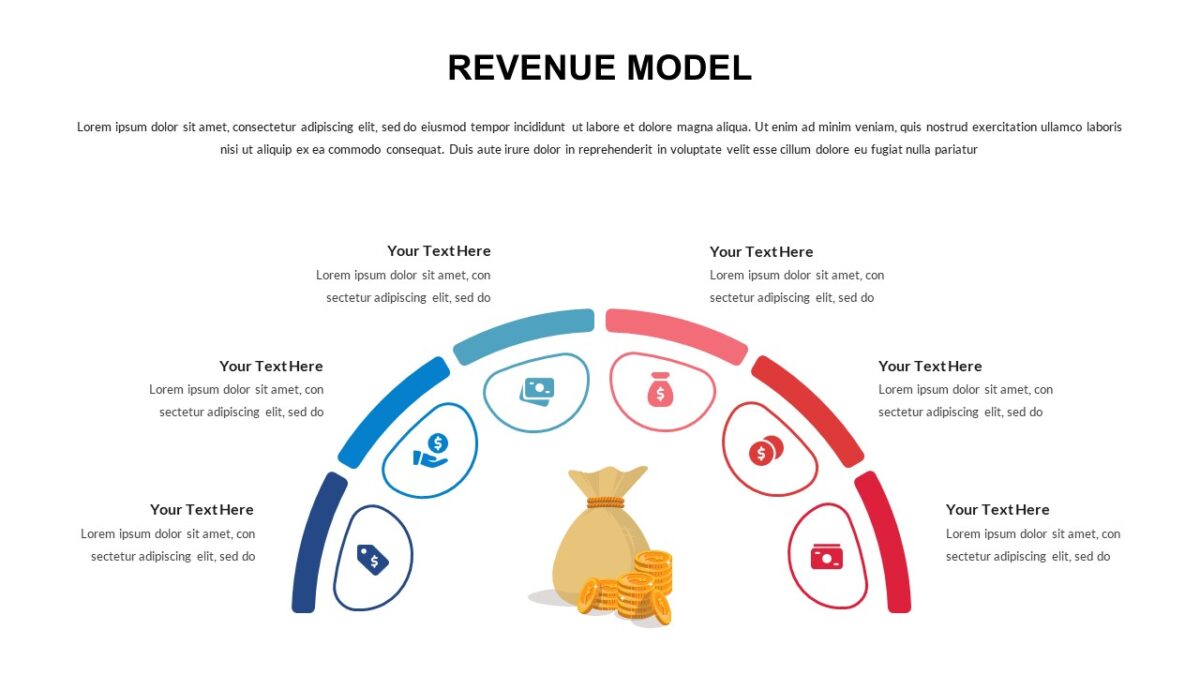 REVENUE MODEL

Lorem ipsum dolor sit amet, consectetur adipiscing elit, sed do eiusmod tempor incididunt ut labore et dolore magna aliqua. Ut enim ad minim veniam, quis nostrud exercitation ullamco laboris nisi ut aliquip ex ea commodo consequat. Duis aute irure dolor in reprehenderit in voluptate velit esse cillum dolore eu fugiat nulla pariatur

Your Text Here
Lorem ipsum dolor sit amet, con sectetur adipiscing elit, sed do

Your Text Here
Lorem ipsum dolor sit amet, con sectetur adipiscing elit, sed do

Your Text Here
Lorem ipsum dolor sit amet, con sectetur adipiscing elit, sed do

Your Text Here
Lorem ipsum dolor sit amet, con sectetur adipiscing elit, sed do

Your Text Here
Lorem ipsum dolor sit amet, con sectetur adipiscing elit, sed do

Your Text Here
Lorem ipsum dolor sit amet, con sectetur adipiscing elit, sed do